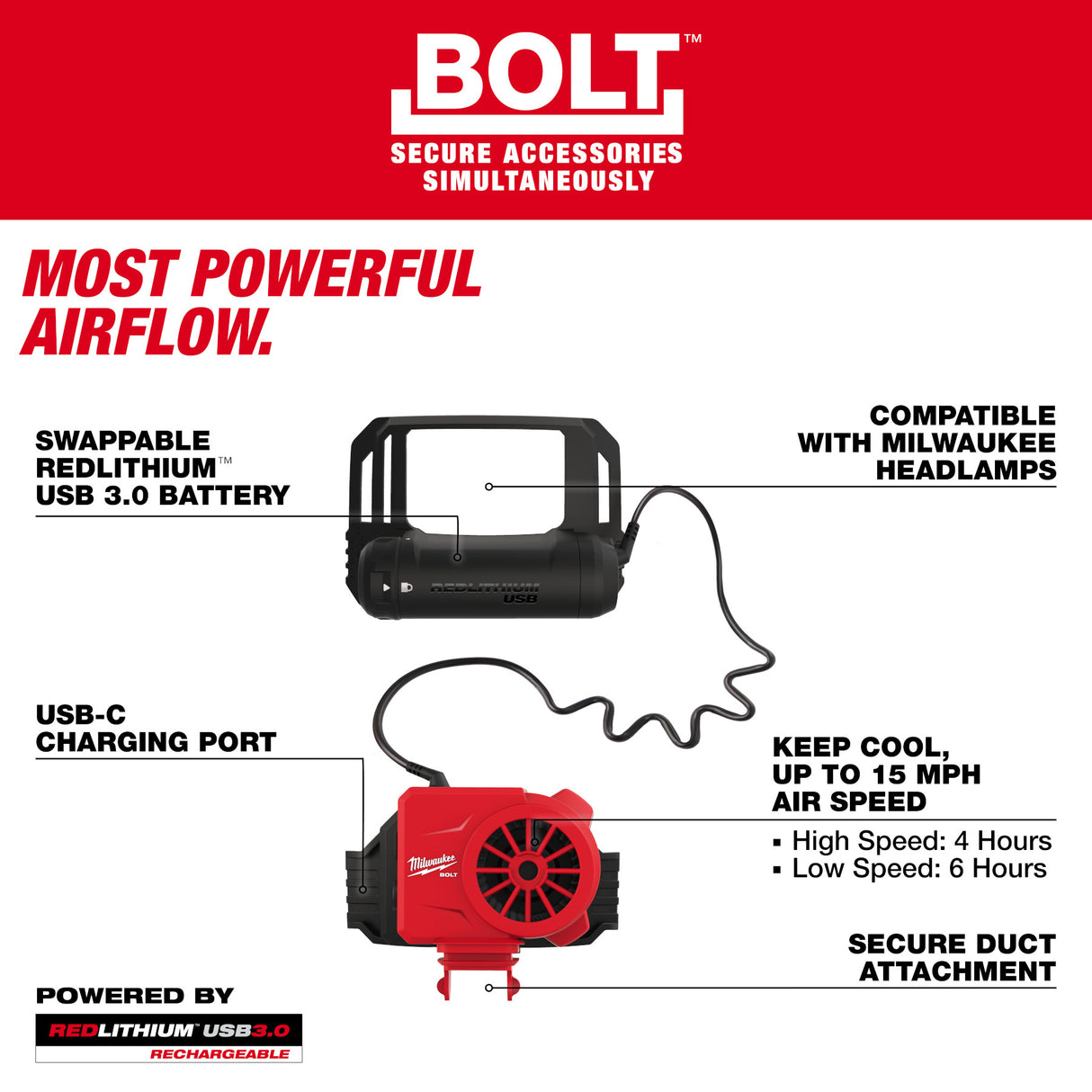 BOLT™
SECURE ACCESSORIES SIMULTANEOUSLY

MOST POWERFUL AIRFLOW.

SWAPPABLE REDLITHIUM™ USB 3.0 BATTERY

COMPATIBLE WITH MILWAUKEE HEADLAMPS

REDLITHIUM USB

USB-C CHARGING PORT

KEEP COOL, UP TO 15 MPH AIR SPEED
▪ High Speed: 4 Hours
▪ Low Speed: 6 Hours

Milwaukee
BOLT

SECURE DUCT ATTACHMENT

POWERED BY
REDLITHIUM™ USB3.0
RECHARGEABLE